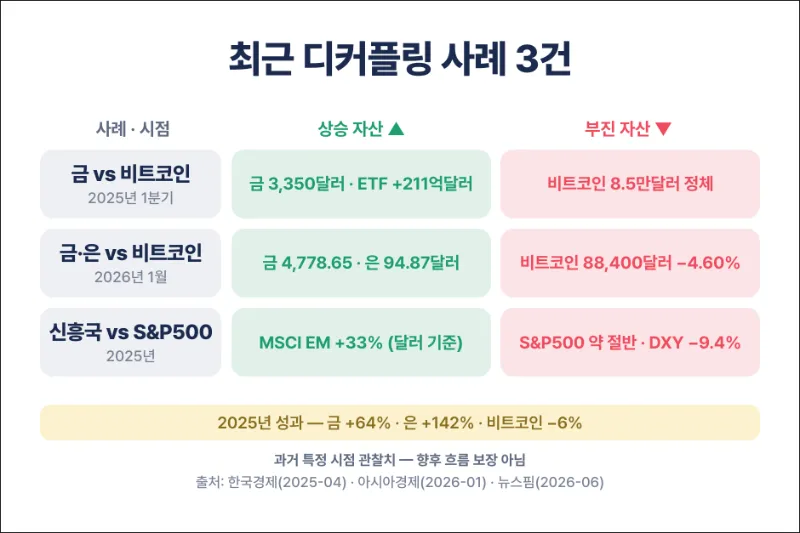 최근 디커플링 사례 3건

| 사례 · 시점 | 상승 자산 ▲ | 부진 자산 ▼ |
|---|---|---|
| 금 vs 비트코인 2025년 1분기 | 금 3,350달러 · ETF +211억달러 | 비트코인 8.5만달러 정체 |
| 금·은 vs 비트코인 2026년 1월 | 금 4,778.65 · 은 94.87달러 | 비트코인 88,400달러 −4.60% |
| 신흥국 vs S&P500 2025년 | MSCI EM +33% (달러 기준) | S&P500 약 절반 · DXY −9.4% |

2025년 성과 — 금 +64% · 은 +142% · 비트코인 −6%

과거 특정 시점 관찰치 — 향후 흐름 보장 아님

출처: 한국경제(2025-04) · 아시아경제(2026-01) · 뉴스핌(2026-06)